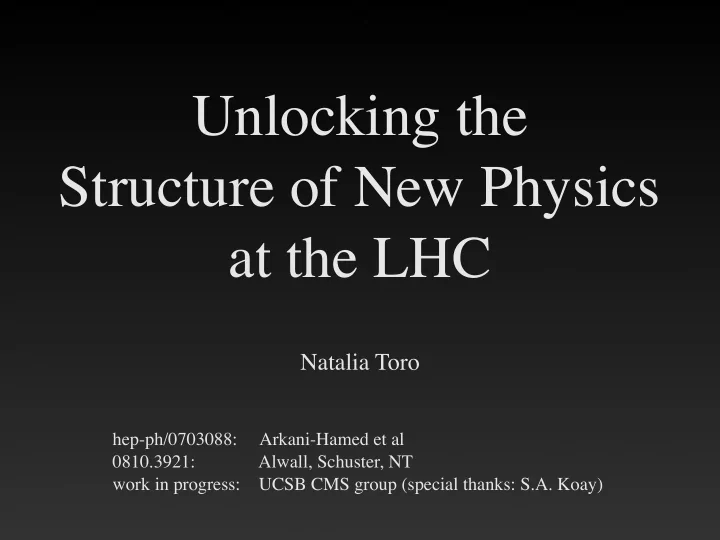 Unlocking the Structure of New Physics at the LHC

Natalia Toro

hep-ph/0703088: Arkani-Hamed et al
0810.3921: Alwall, Schuster, NT
work in progress: UCSB CMS group (special thanks: S.A. Koay)